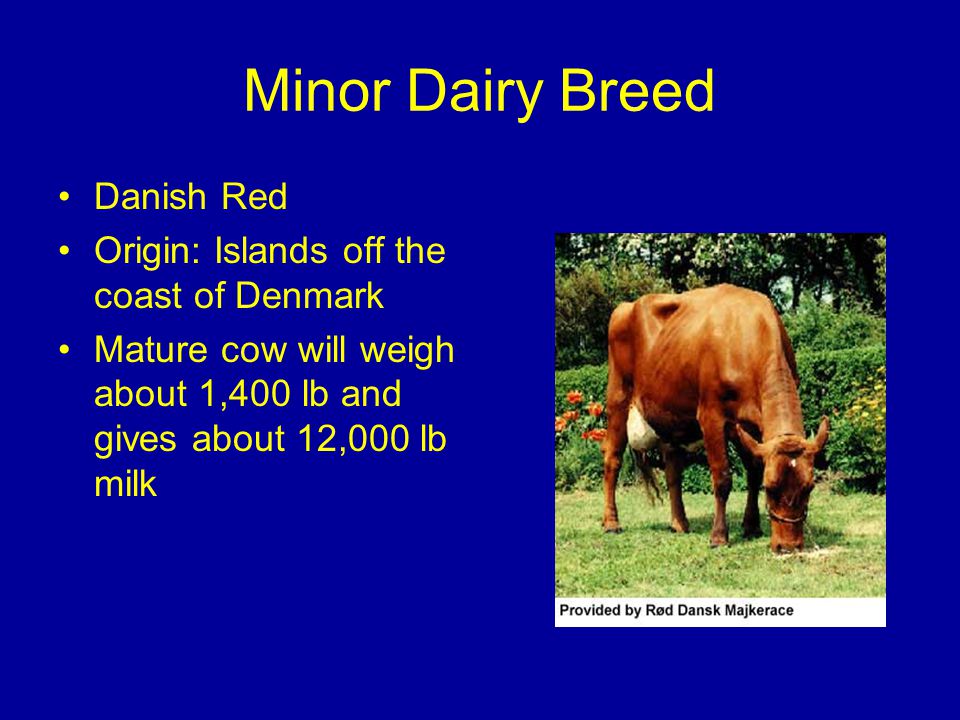 Minor Dairy Breed

• Danish Red
• Origin: Islands off the coast of Denmark
• Mature cow will weigh about 1,400 lb and gives about 12,000 lb milk

Provided by Rød Dansk Majkerace